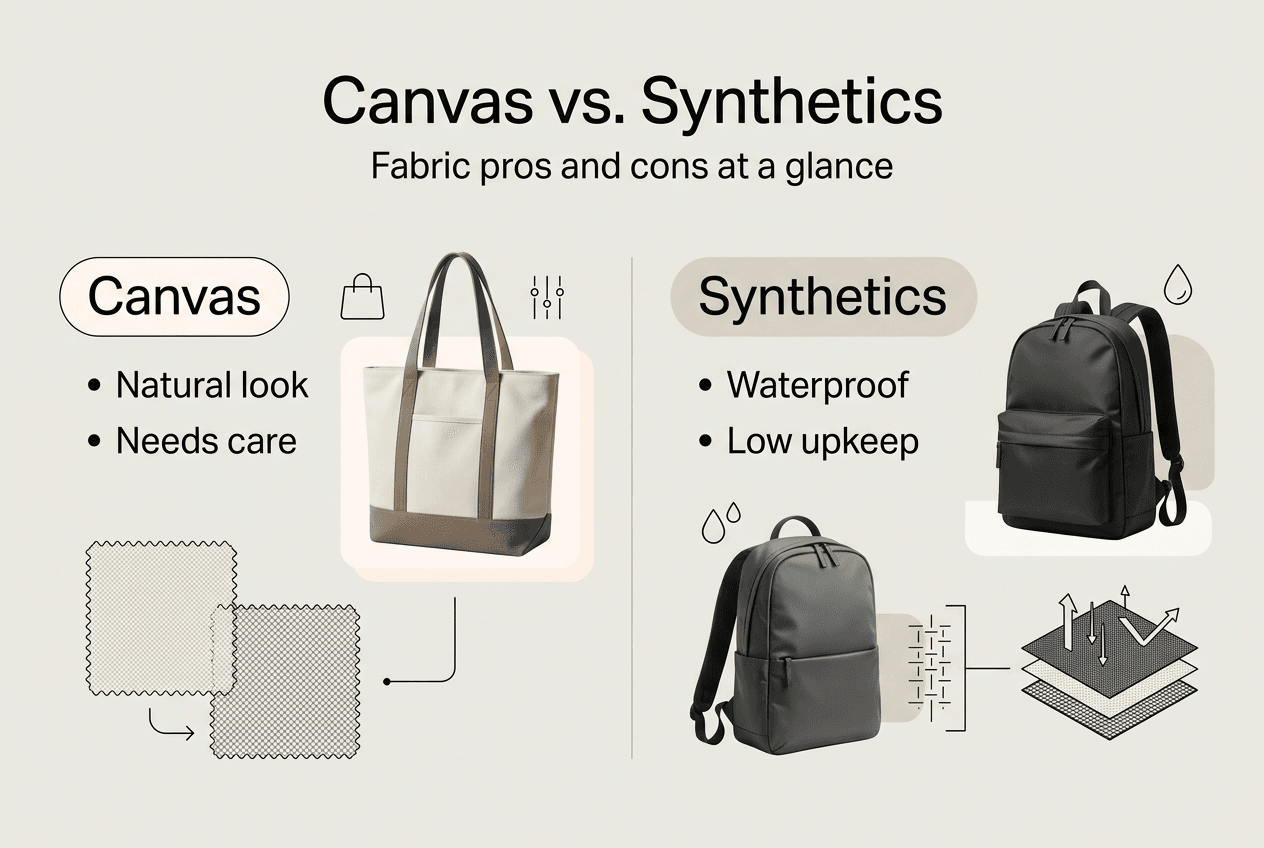 Canvas vs. Synthetics

Fabric pros and cons at a glance

Canvas

• Natural look
• Needs care

Synthetics

• Waterproof
• Low upkeep